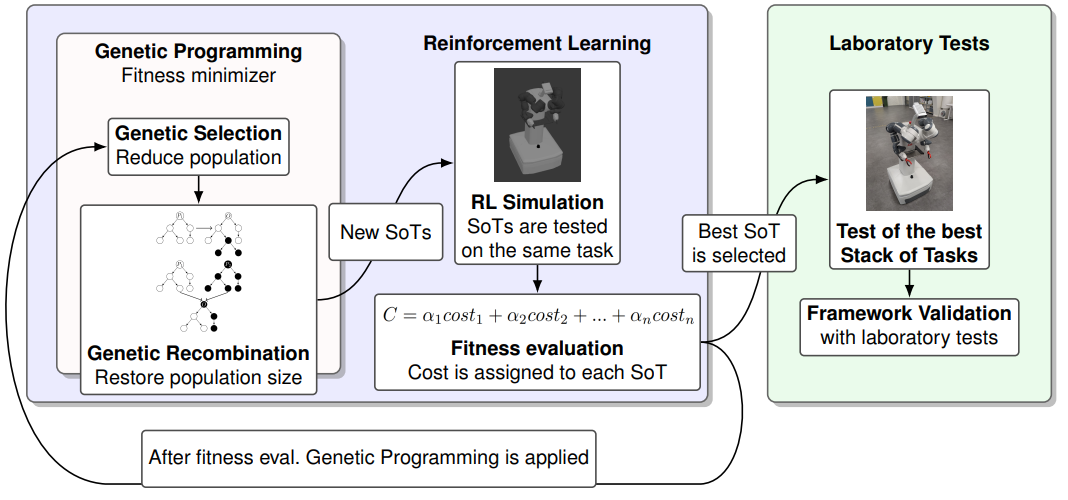 Genetic Programming
Fitness minimizer

Genetic Selection
Reduce population

Genetic Recombination
Restore population size

New SoTs

Reinforcement Learning

RL Simulation
SoTs are tested on the same task

$C = \alpha_1 cost_1 + \alpha_2 cost_2 + ... + \alpha_n cost_n$

Fitness evaluation
Cost is assigned to each SoT

Best SoT is selected

Laboratory Tests

Test of the best Stack of Tasks

Framework Validation
with laboratory tests

After fitness eval. Genetic Programming is applied